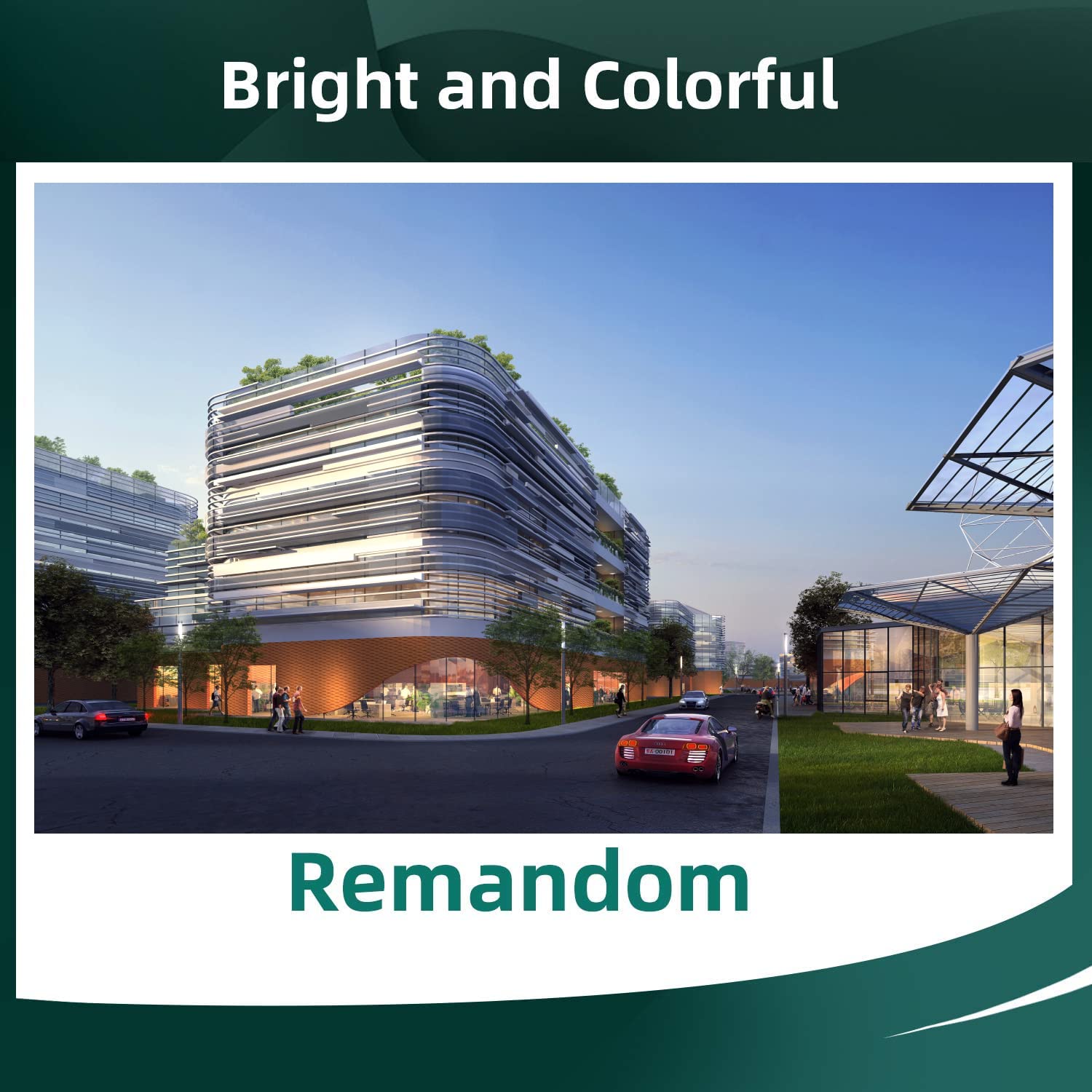 Bright and Colorful

EA·00101

Remandom